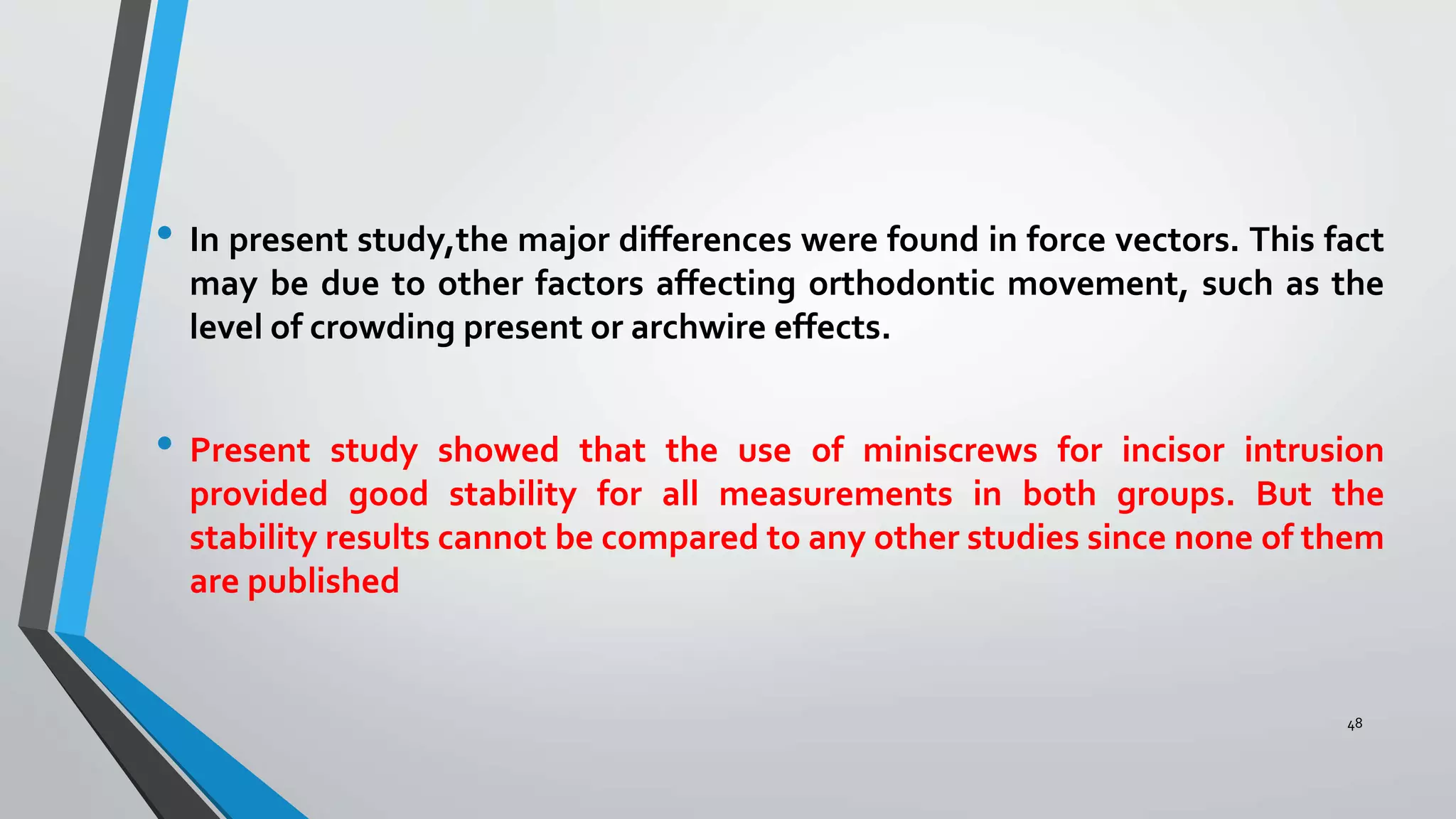 • In present study,the major differences were found in force vectors. This fact may be due to other factors affecting orthodontic movement, such as the level of crowding present or archwire effects.

• Present study showed that the use of miniscrews for incisor intrusion provided good stability for all measurements in both groups. But the stability results cannot be compared to any other studies since none of them are published

48